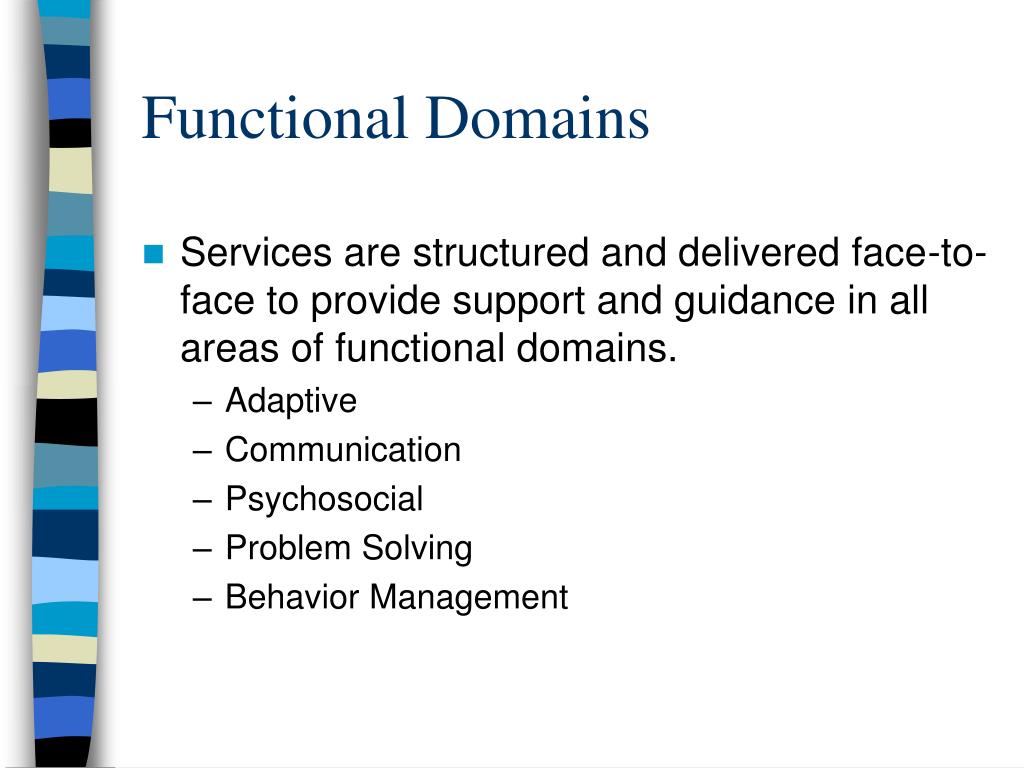 Functional Domains

Services are structured and delivered face-to-face to provide support and guidance in all areas of functional domains.
– Adaptive
– Communication
– Psychosocial
– Problem Solving
– Behavior Management